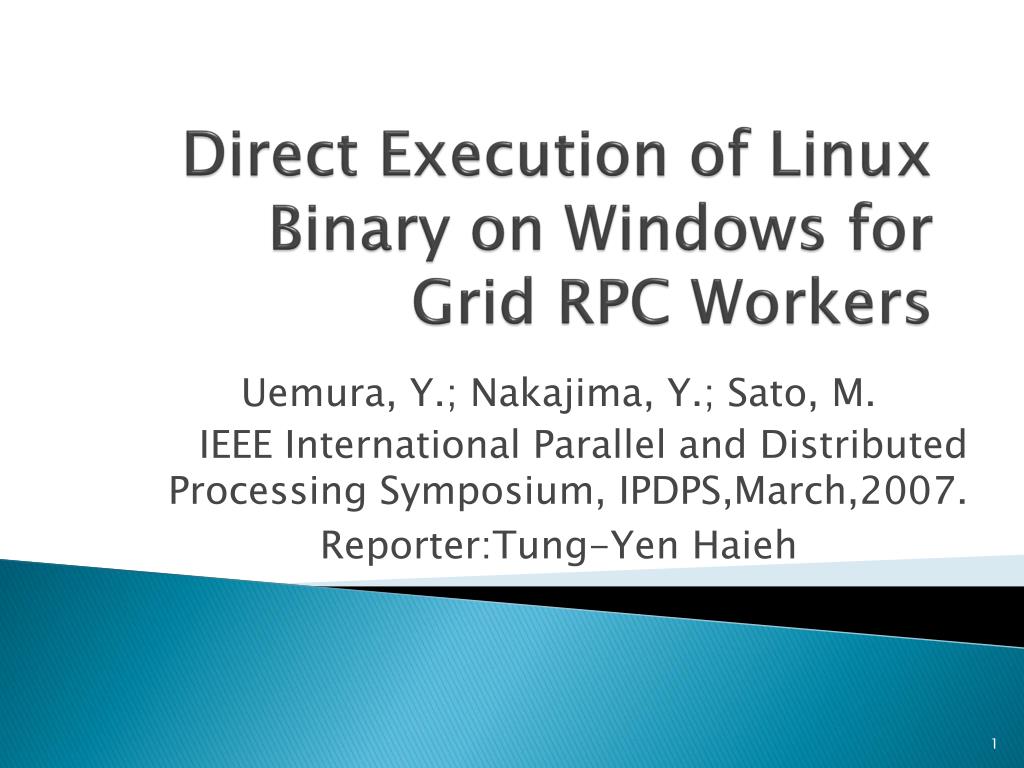 Direct Execution of Linux Binary on Windows for Grid RPC Workers

Uemura, Y.; Nakajima, Y.; Sato, M.

IEEE International Parallel and Distributed Processing Symposium, IPDPS,March,2007.

Reporter:Tung-Yen Haieh

1